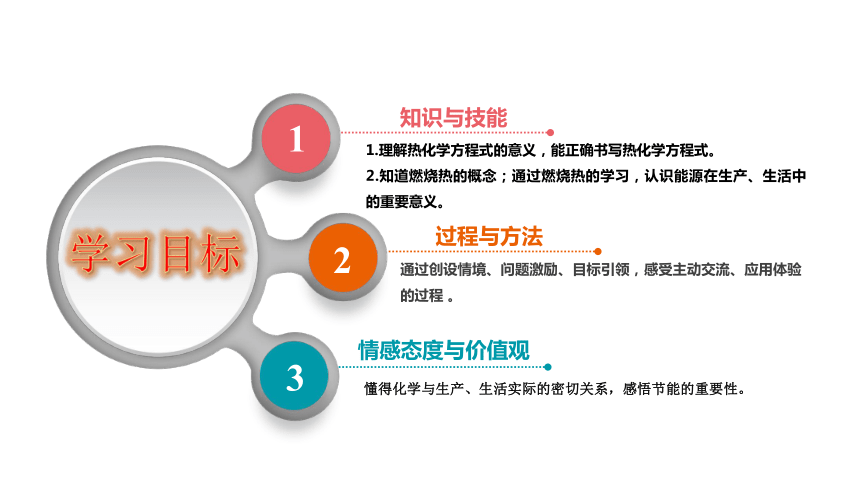 学习目标

1

知识与技能

1.理解热化学方程式的意义，能正确书写热化学方程式。

2.知道燃烧热的概念；通过燃烧热的学习，认识能源在生产、生活中的重要意义。

2

过程与方法

通过创设情境、问题激励、目标引领，感受主动交流、应用体验的过程 。

3

情感态度与价值观

懂得化学与生产、生活实际的密切关系，感悟节能的重要性。